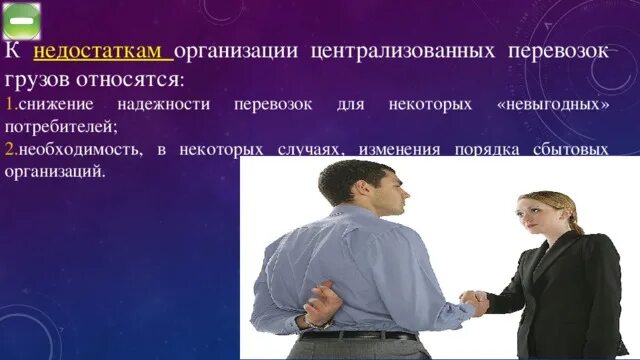 К недостаткам организации централизованных перевозок грузов относятся:
1.снижение надежности перевозок для некоторых «невыгодных» потребителей;
2.необходимость, в некоторых случаях, изменения порядка сбытовых организаций.